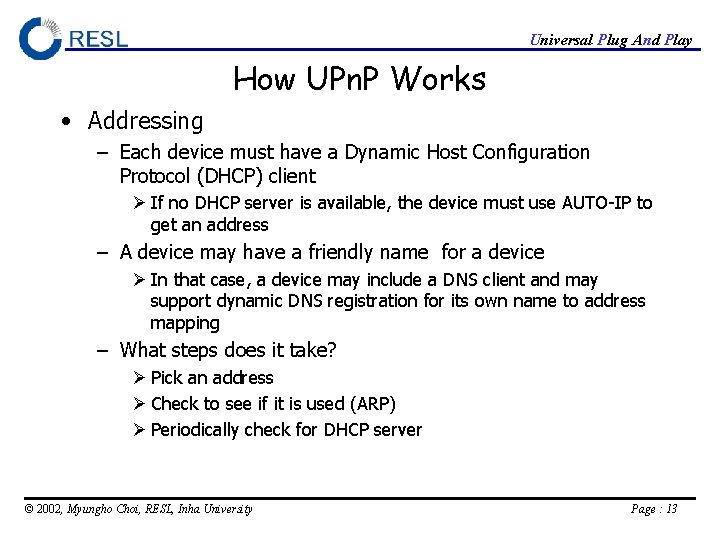 RESL

Universal Plug And Play

How UPnP Works

• Addressing

– Each device must have a Dynamic Host Configuration Protocol (DHCP) client

➢ If no DHCP server is available, the device must use AUTO-IP to get an address

– A device may have a friendly name for a device

➢ In that case, a device may include a DNS client and may support dynamic DNS registration for its own name to address mapping

– What steps does it take?

➢ Pick an address

➢ Check to see if it is used (ARP)

➢ Periodically check for DHCP server

© 2002, Myungho Choi, RESL, Inha University

Page : 13